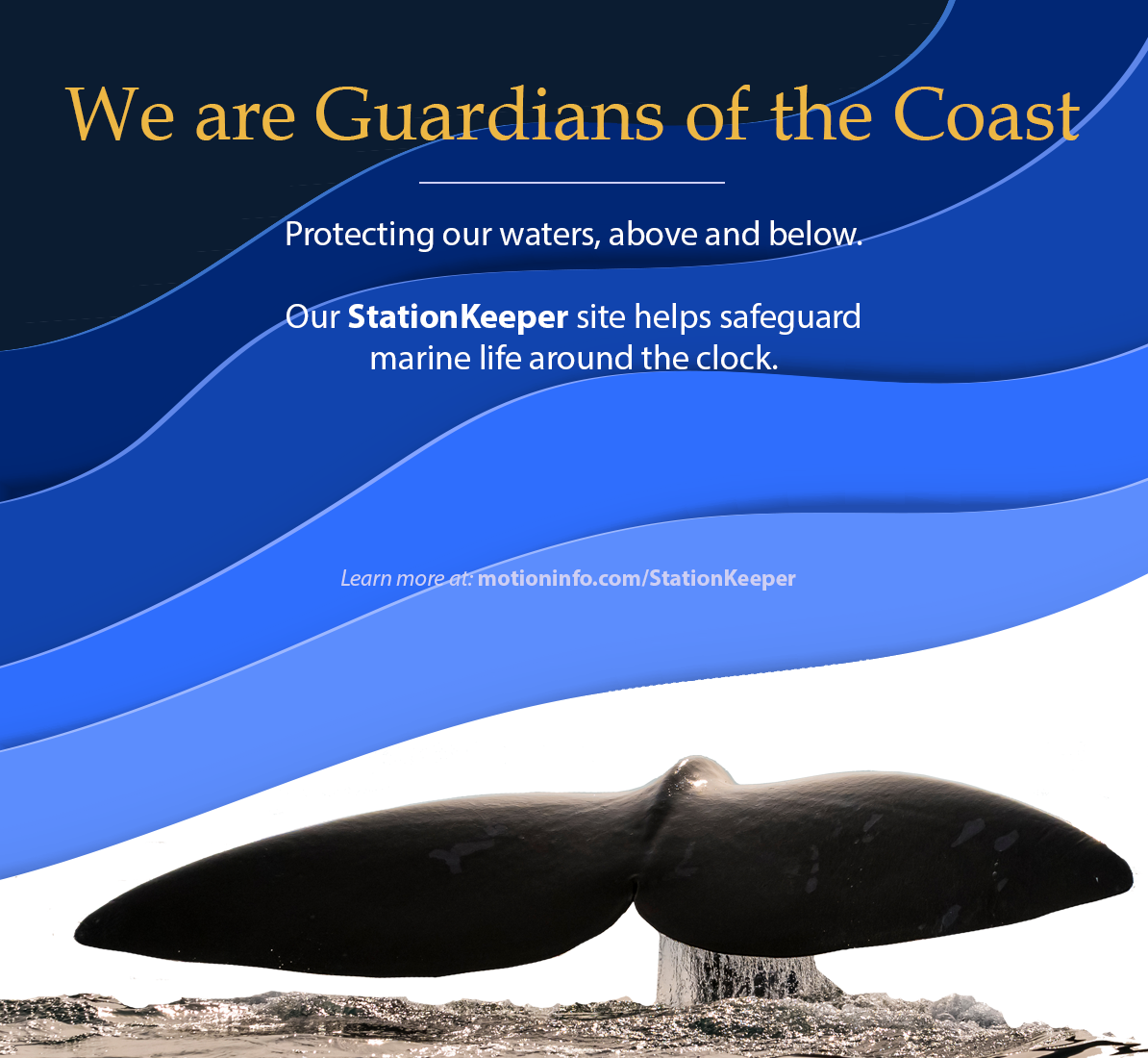 We are Guardians of the Coast

Protecting our waters, above and below.

Our StationKeeper site helps safeguard marine life around the clock.

Learn more at: motioninfo.com/StationKeeper